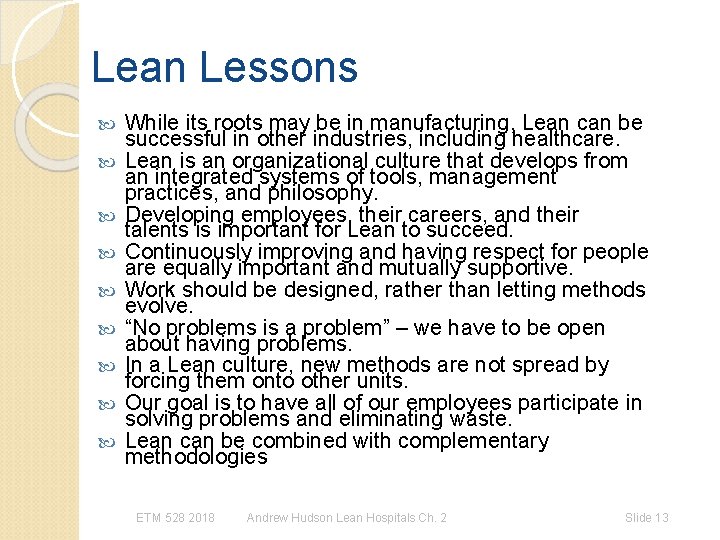 Lean Lessons

While its roots may be in manufacturing, Lean can be successful in other industries, including healthcare.

Lean is an organizational culture that develops from an integrated systems of tools, management practices, and philosophy.

Developing employees, their careers, and their talents is important for Lean to succeed.

Continuously improving and having respect for people are equally important and mutually supportive.

Work should be designed, rather than letting methods evolve.

“No problems is a problem” – we have to be open about having problems.

In a Lean culture, new methods are not spread by forcing them onto other units.

Our goal is to have all of our employees participate in solving problems and eliminating waste.

Lean can be combined with complementary methodologies

ETM 528 2018 Andrew Hudson Lean Hospitals Ch. 2 Slide 13